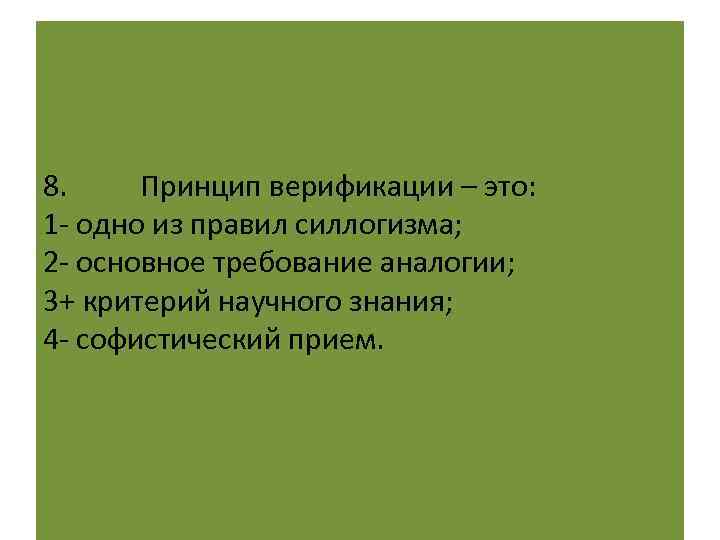 8. Принцип верификации – это:
1- одно из правил силлогизма;
2- основное требование аналогии;
3+ критерий научного знания;
4- софистический прием.